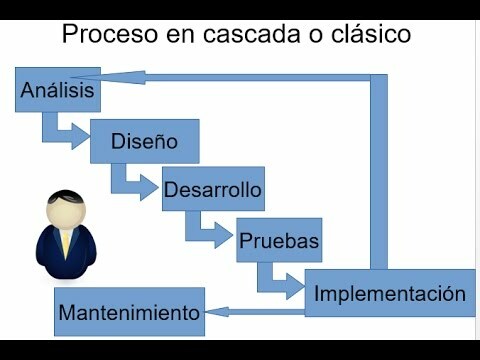 Proceso en cascada o clásico

Análisis

Diseño

Desarrollo

Pruebas

Implementación

Mantenimiento